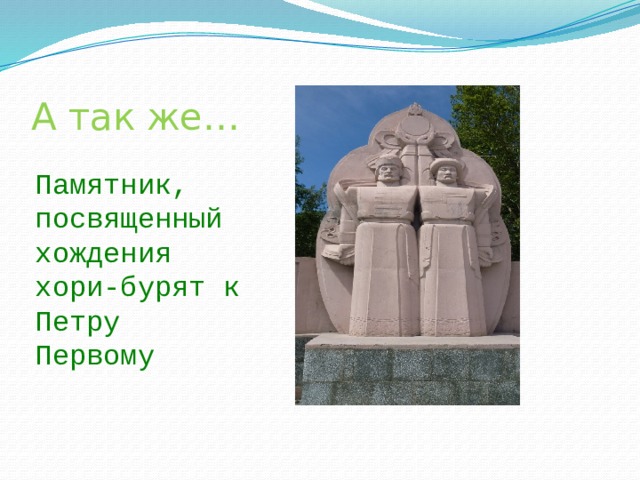 А так же…

Памятник, посвященный хождения хори-бурят к Петру Первому